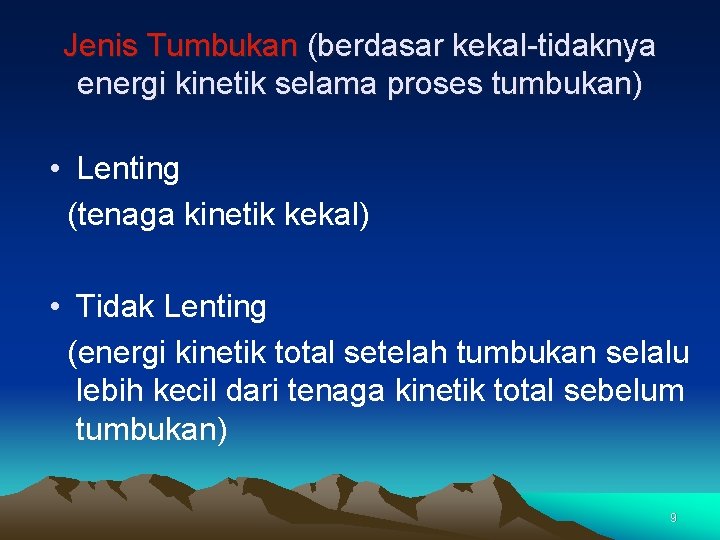 Jenis Tumbukan (berdasar kekal-tidaknya energi kinetik selama proses tumbukan)

• Lenting
(tenaga kinetik kekal)

• Tidak Lenting
(energi kinetik total setelah tumbukan selalu lebih kecil dari tenaga kinetik total sebelum tumbukan)

9